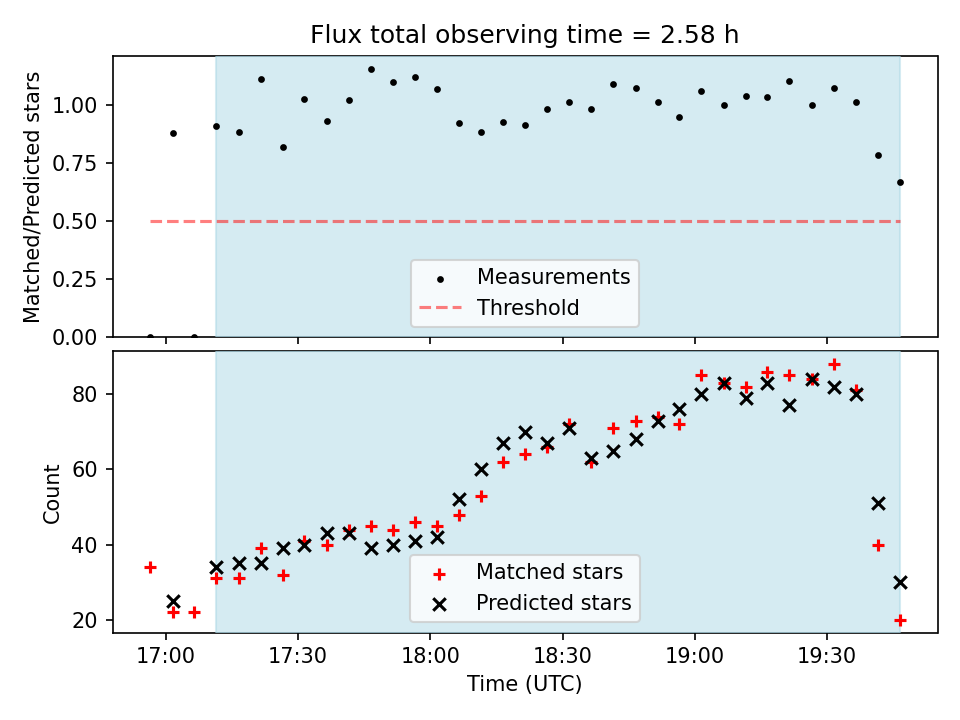 Flux total observing time = 2.58 h

Matched/Predicted stars

1.00
0.75
0.50
0.25
0.00

Measurements
Threshold

Count

80
60
40
20

Matched stars
Predicted stars

17:00
17:30
18:00
18:30
19:00
19:30

Time (UTC)